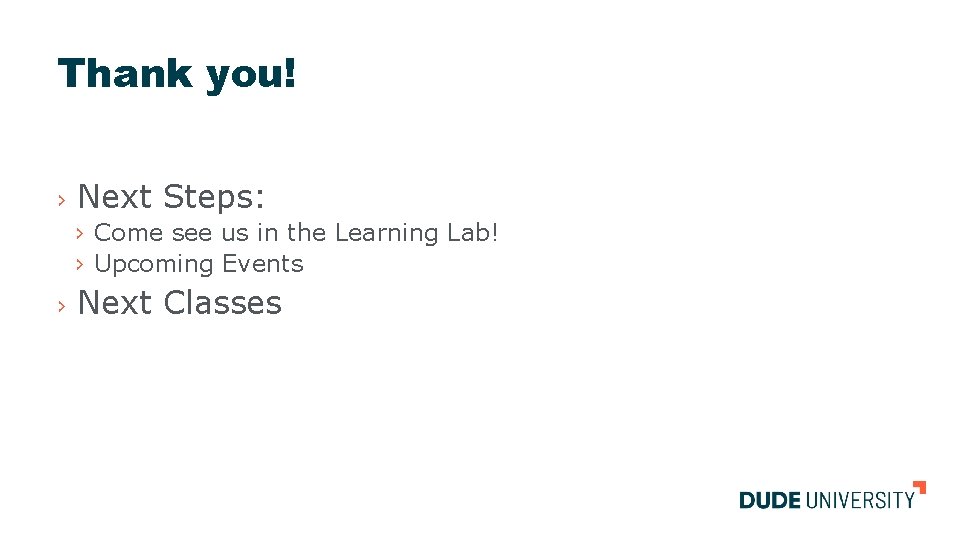 Thank you!

› Next Steps:
› Come see us in the Learning Lab!
› Upcoming Events
› Next Classes

DUDE UNIVERSITY